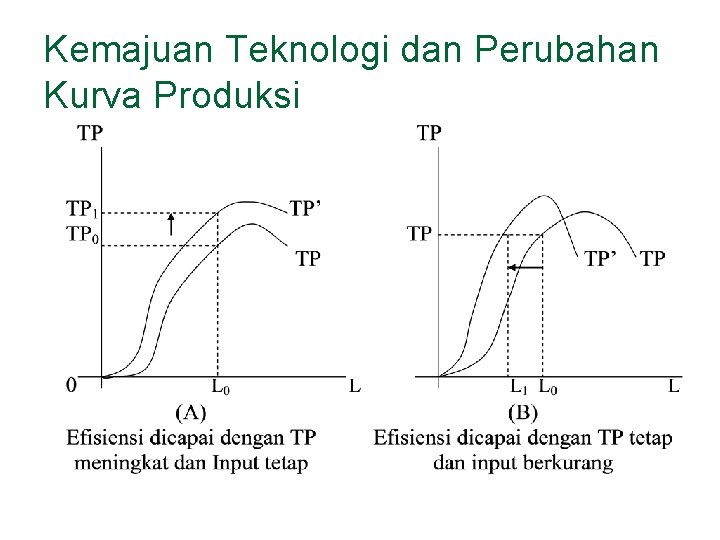 Kemajuan Teknologi dan Perubahan Kurva Produksi

TP

$TP_1$

$TP_0$

TP'

TP

0

$L_0$

L

(A)

Efisiensi dicapai dengan TP meningkat dan Input tetap

TP

TP

TP'

TP

$L_1$

$L_0$

L

(B)

Efisiensi dicapai dengan TP tetap dan input berkurang